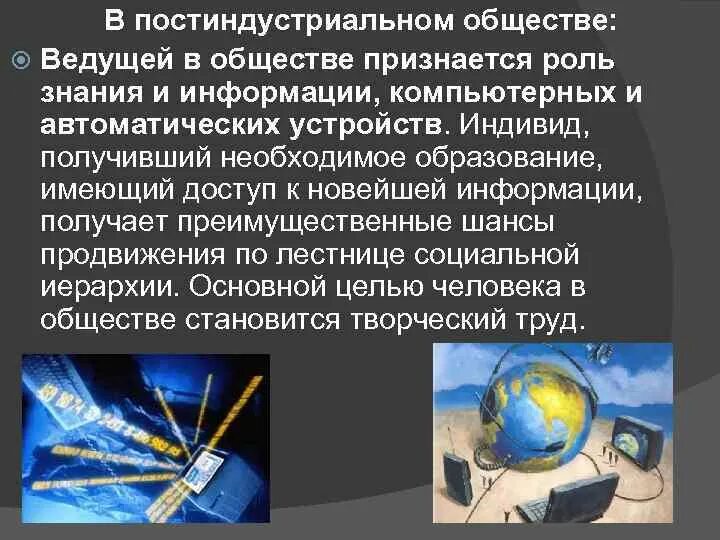 В постиндустриальном обществе:

Ведущей в обществе признается роль знания и информации, компьютерных и автоматических устройств. Индивид, получивший необходимое образование, имеющий доступ к новейшей информации, получает преимущественные шансы продвижения по лестнице социальной иерархии. Основной целью человека в обществе становится творческий труд.